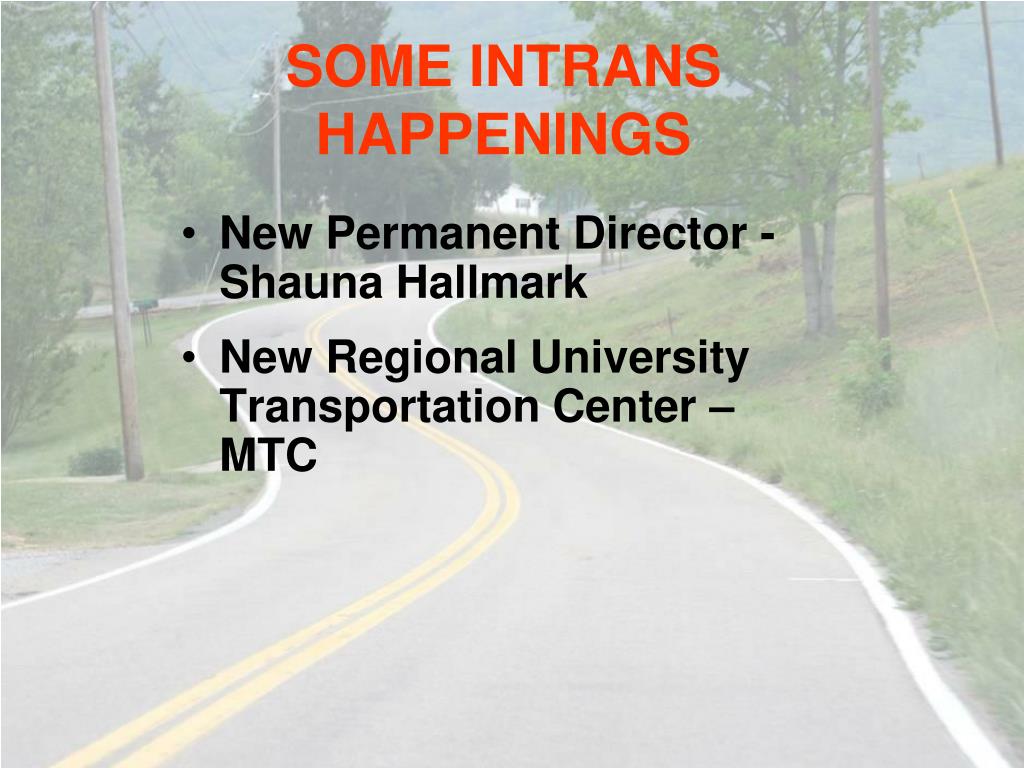 SOME INTRANS HAPPENINGS

• New Permanent Director - Shauna Hallmark

• New Regional University Transportation Center – MTC